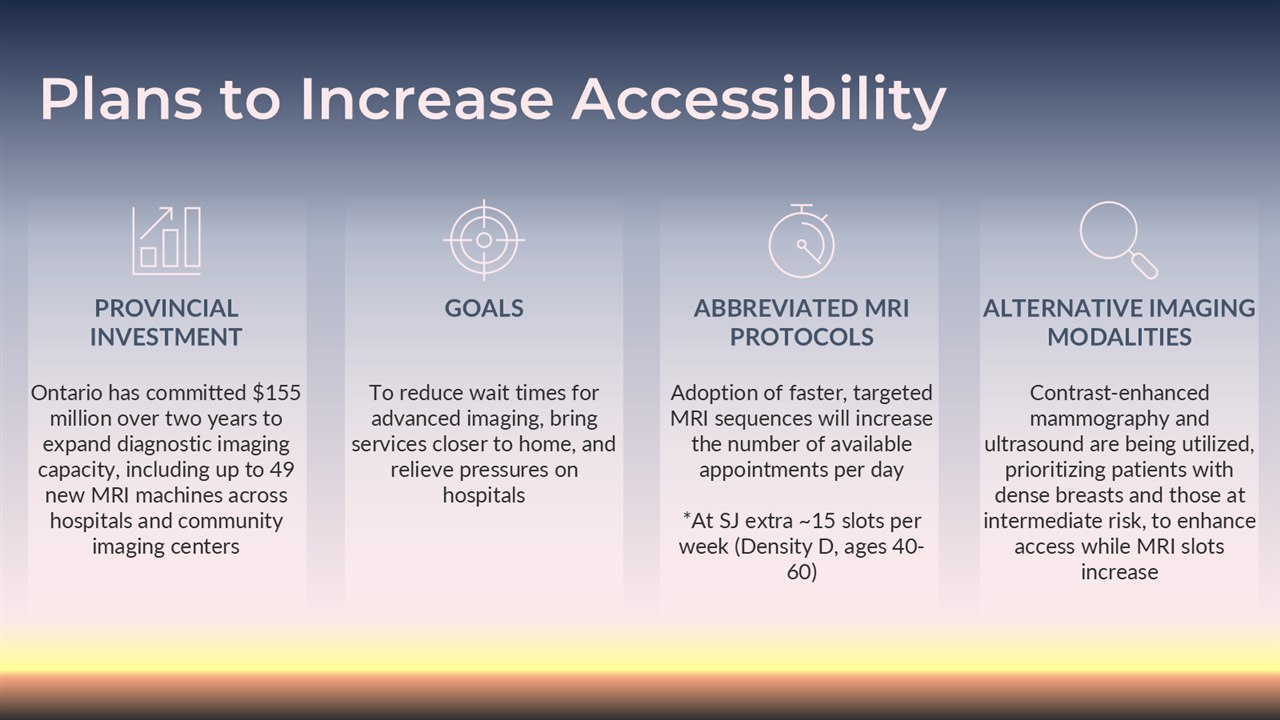 Plans to Increase Accessibility

PROVINCIAL INVESTMENT

Ontario has committed $155 million over two years to expand diagnostic imaging capacity, including up to 49 new MRI machines across hospitals and community imaging centers

GOALS

To reduce wait times for advanced imaging, bring services closer to home, and relieve pressures on hospitals

ABBREVIATED MRI PROTOCOLS

Adoption of faster, targeted MRI sequences will increase the number of available appointments per day

*At SJ extra ~15 slots per week (Density D, ages 40-60)

ALTERNATIVE IMAGING MODALITIES

Contrast-enhanced mammography and ultrasound are being utilized, prioritizing patients with dense breasts and those at intermediate risk, to enhance access while MRI slots increase